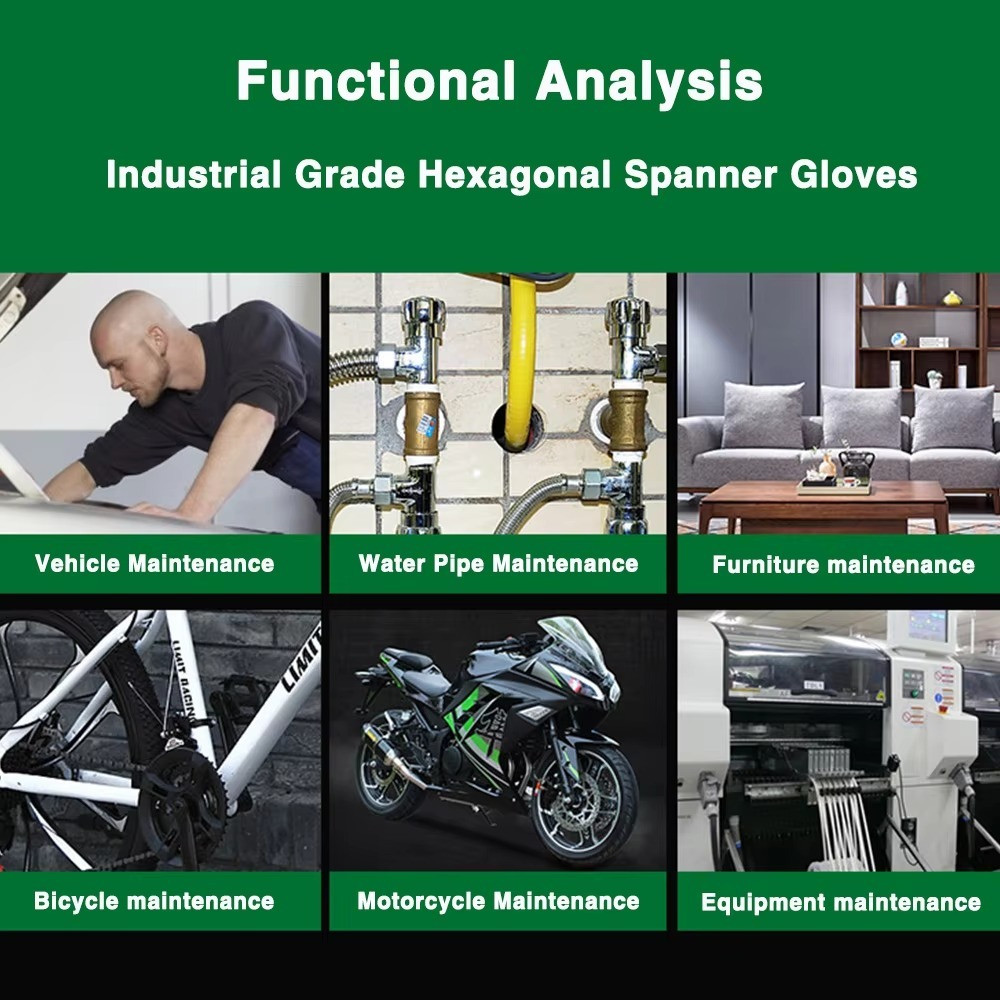 Functional Analysis

Industrial Grade Hexagonal Spanner Gloves

Vehicle Maintenance

Water Pipe Maintenance

Furniture maintenance

LIMIT RACING

LIMIT

Bicycle maintenance

Motorcycle Maintenance

Equipment maintenance